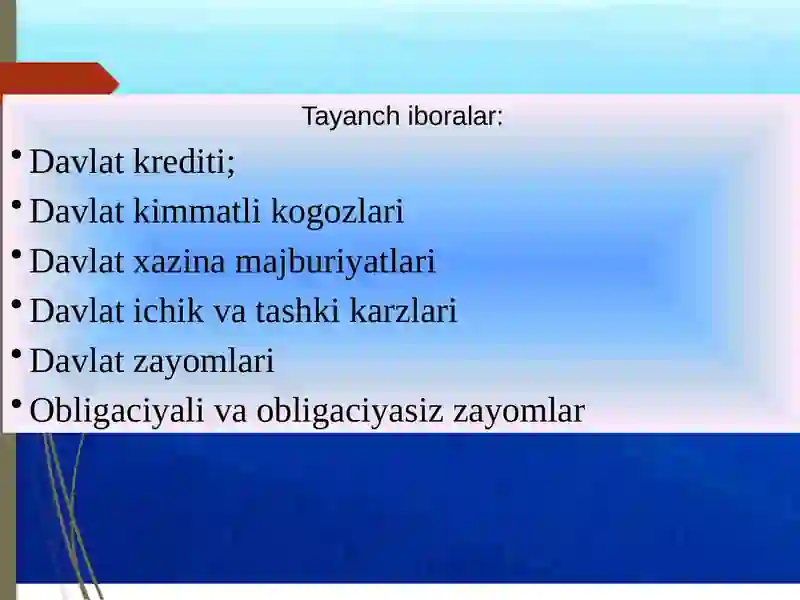 Tayanch iboralar:

• Davlat krediti;
• Davlat kimmatli kogozlari
• Davlat xazina majburiyatlari
• Davlat ichik va tashki karzlari
• Davlat zayomlari
• Obligaciyali va obligaciyasiz zayomlar